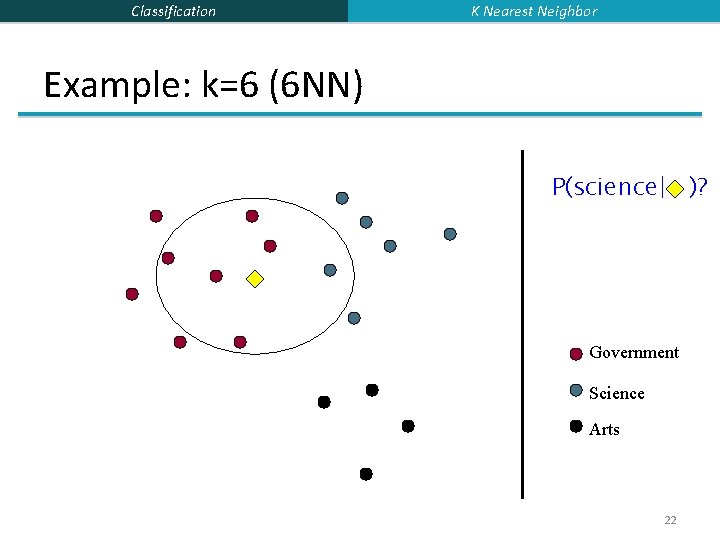 Classification

K Nearest Neighbor

Example: k=6 (6NN)

P(science| )?

Government

Science

Arts

22